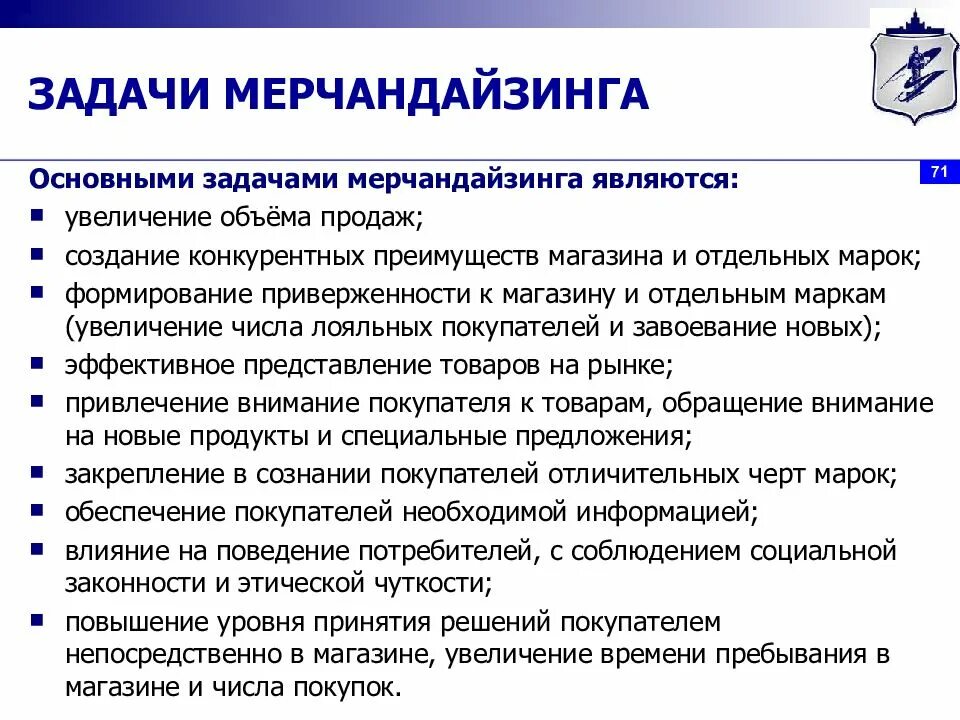 ЗАДАЧИ МЕРЧАНДАЙЗИНГА

71

Основными задачами мерчандайзинга являются:

- увеличение объёма продаж;
- создание конкурентных преимуществ магазина и отдельных марок;
- формирование приверженности к магазину и отдельным маркам (увеличение числа лояльных покупателей и завоевание новых);
- эффективное представление товаров на рынке;
- привлечение внимание покупателя к товарам, обращение внимание на новые продукты и специальные предложения;
- закрепление в сознании покупателей отличительных черт марок;
- обеспечение покупателей необходимой информацией;
- влияние на поведение потребителей, с соблюдением социальной законности и этической чуткости;
- повышение уровня принятия решений покупателем непосредственно в магазине, увеличение времени пребывания в магазине и числа покупок.